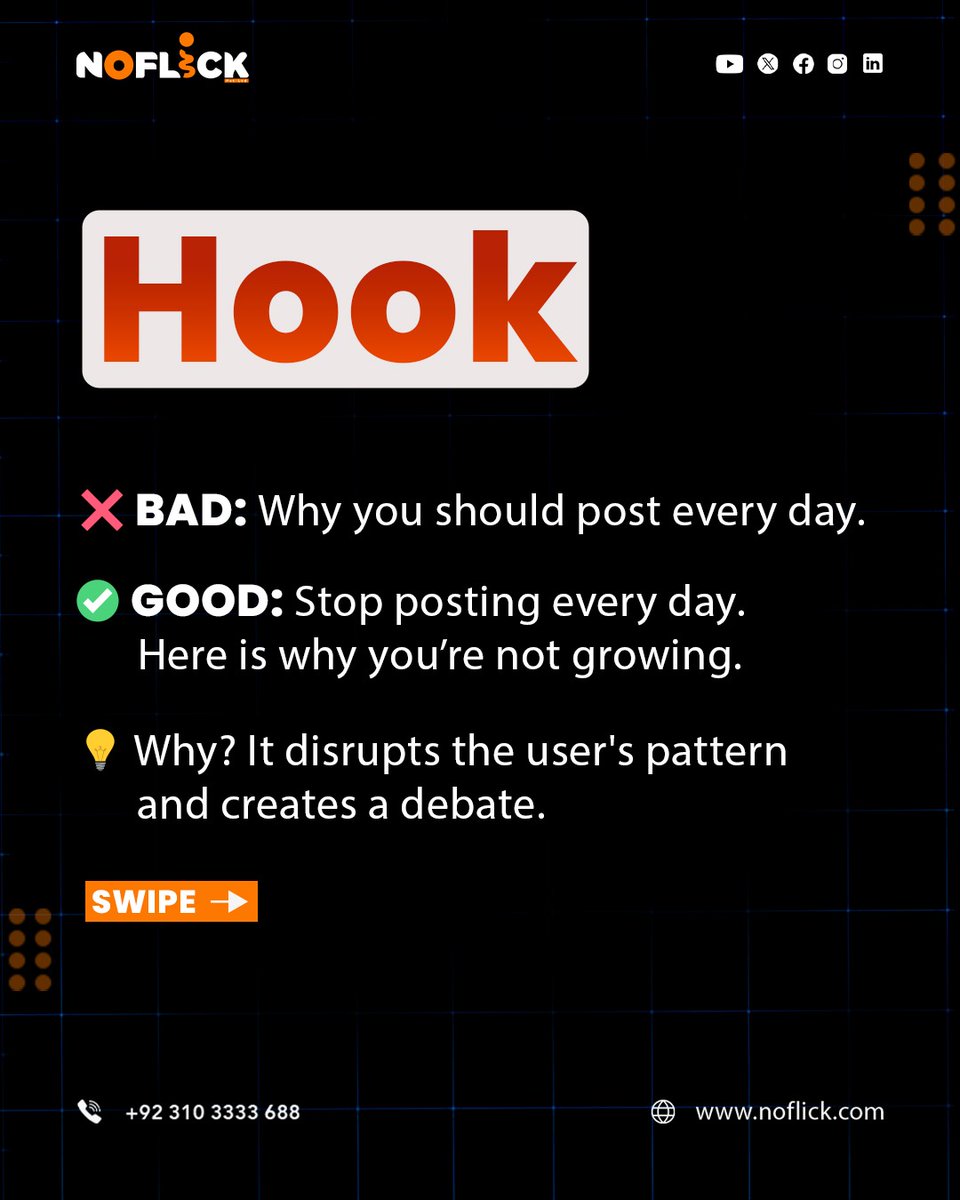 NOFLICK

Hook

BAD: Why you should post every day.

GOOD: Stop posting every day. Here is why you're not growing.

Why? It disrupts the user's pattern and creates a debate.

SWIPE →

+92 310 3333 688

www.noflick.com